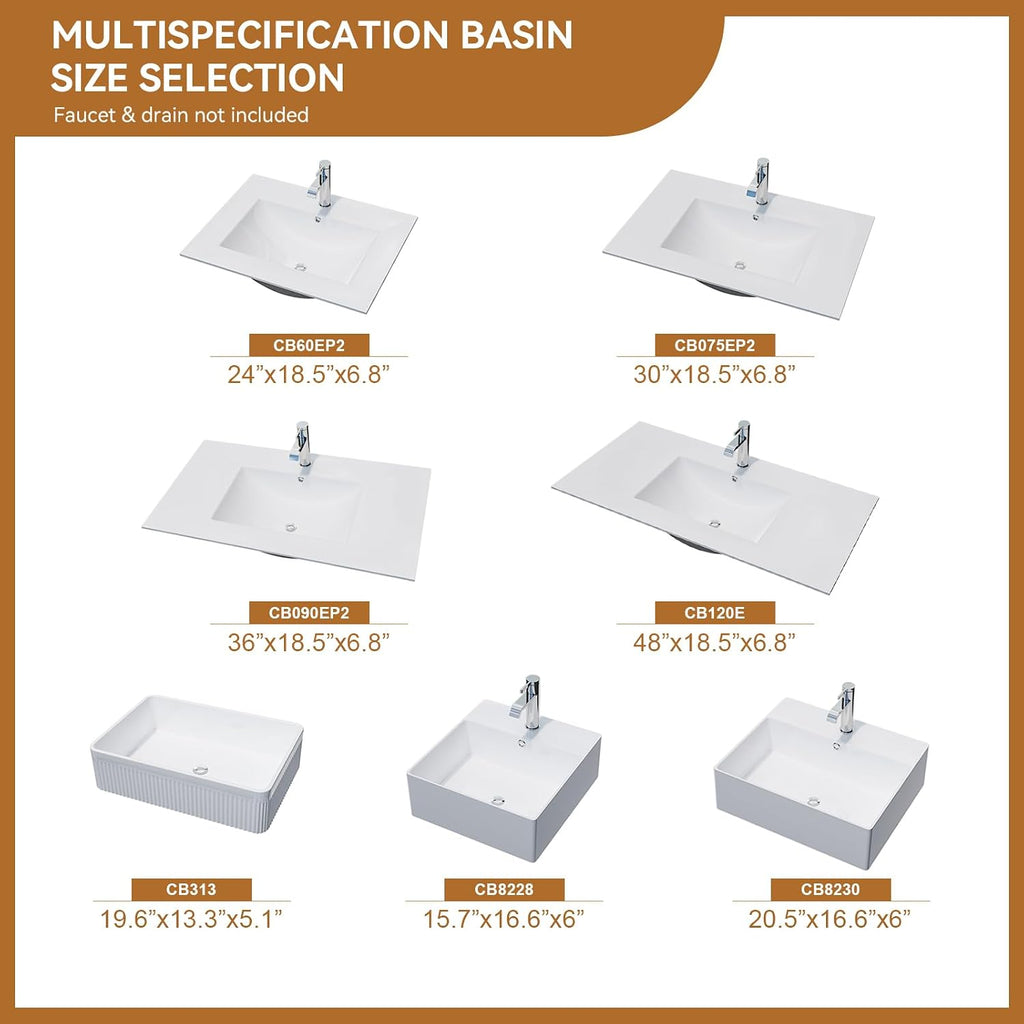 MULTISPECIFICATION BASIN SIZE SELECTION

Faucet & drain not included

CB60EP2
24”x18.5”x6.8”

CB075EP2
30”x18.5”x6.8”

CB090EP2
36”x18.5”x6.8”

CB120E
48”x18.5”x6.8”

CB313
19.6”x13.3”x5.1”

CB8228
15.7”x16.6”x6”

CB8230
20.5”x16.6”x6”